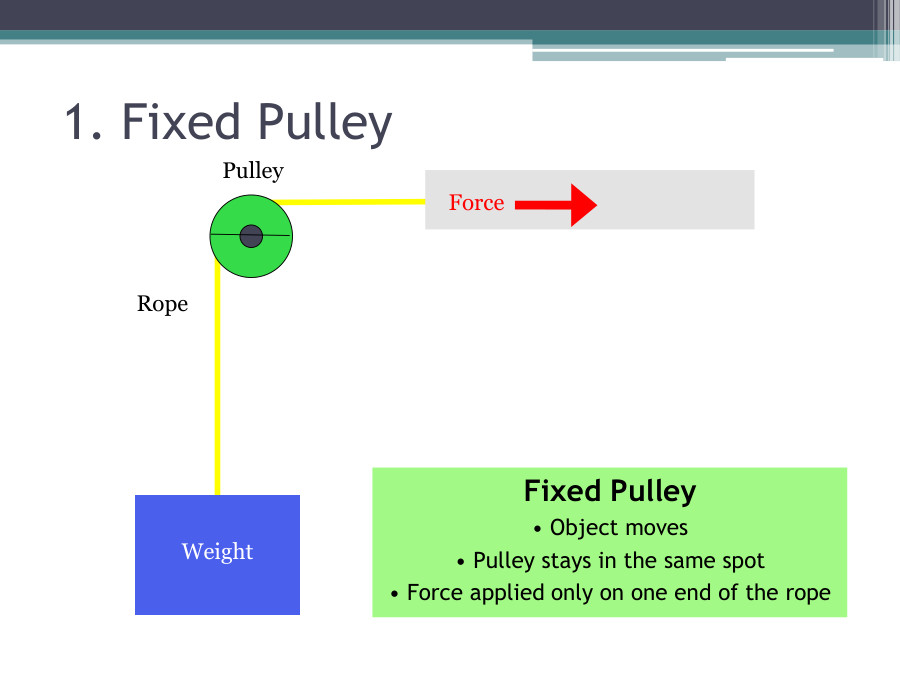 1. Fixed Pulley

Pulley

Force

Rope

Weight

Fixed Pulley
• Object moves
• Pulley stays in the same spot
• Force applied only on one end of the rope